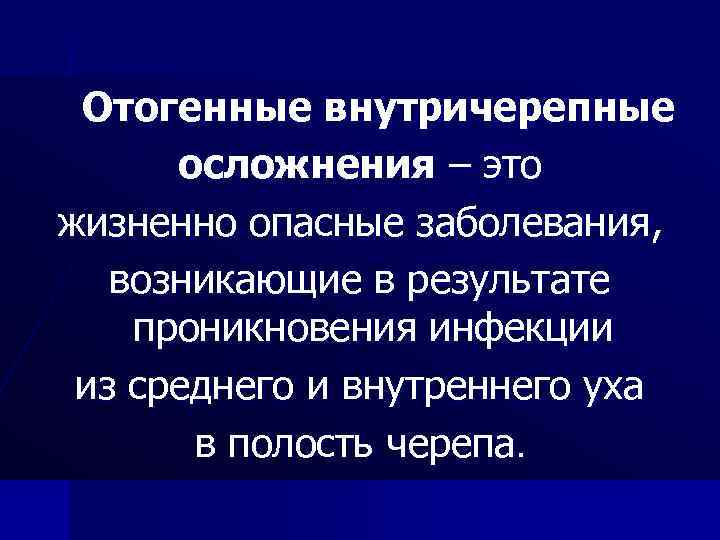 Отогенные внутричерепные осложнения – это жизненно опасные заболевания, возникающие в результате проникновения инфекции из среднего и внутреннего уха в полость черепа.